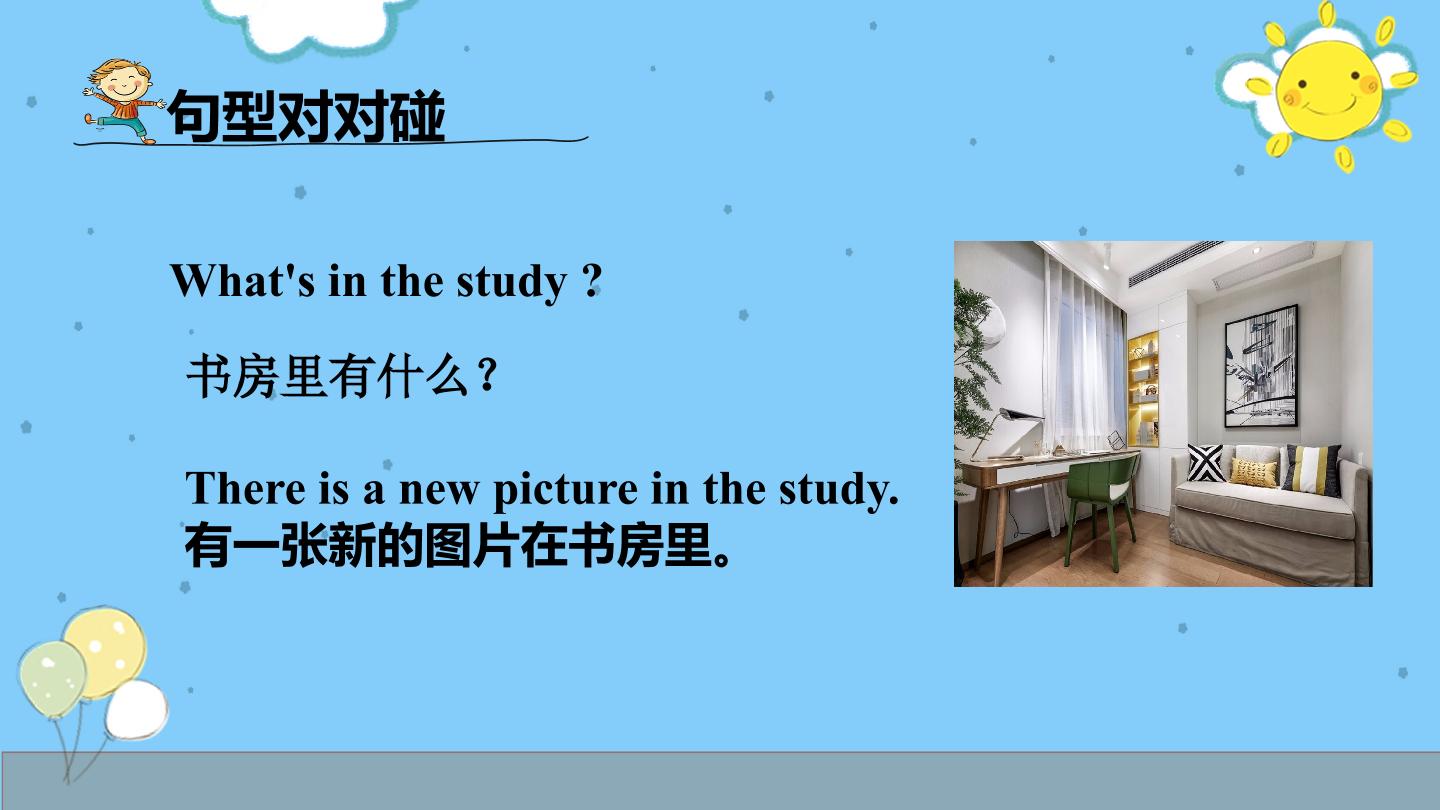 句型对对碰

What's in the study ?

书房里有什么？

There is a new picture in the study.
有一张新的图片在书房里。